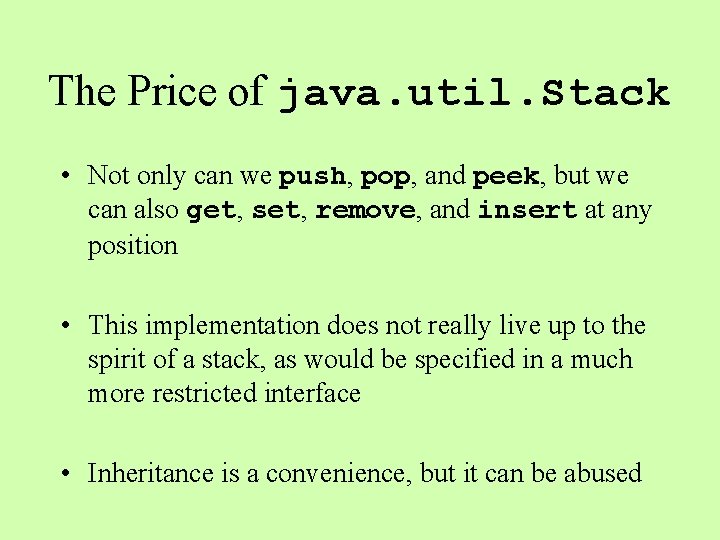 The Price of java.util.Stack

• Not only can we push, pop, and peek, but we can also get, set, remove, and insert at any position

• This implementation does not really live up to the spirit of a stack, as would be specified in a much more restricted interface

• Inheritance is a convenience, but it can be abused